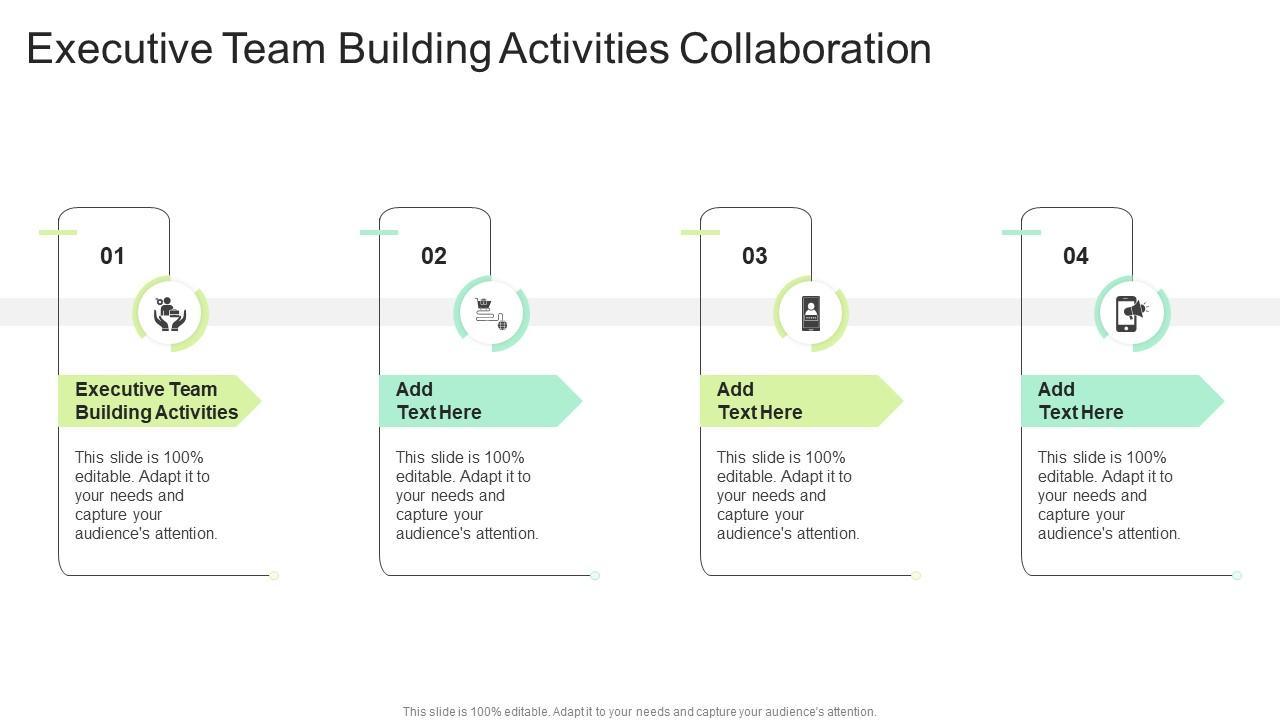 Executive Team Building Activities Collaboration

01

Executive Team Building Activities

This slide is 100% editable. Adapt it to your needs and capture your audience's attention.

02

Add Text Here

This slide is 100% editable. Adapt it to your needs and capture your audience's attention.

03

Add Text Here

This slide is 100% editable. Adapt it to your needs and capture your audience's attention.

04

Add Text Here

This slide is 100% editable. Adapt it to your needs and capture your audience's attention.

This slide is 100% editable. Adapt it to your needs and capture your audience's attention.